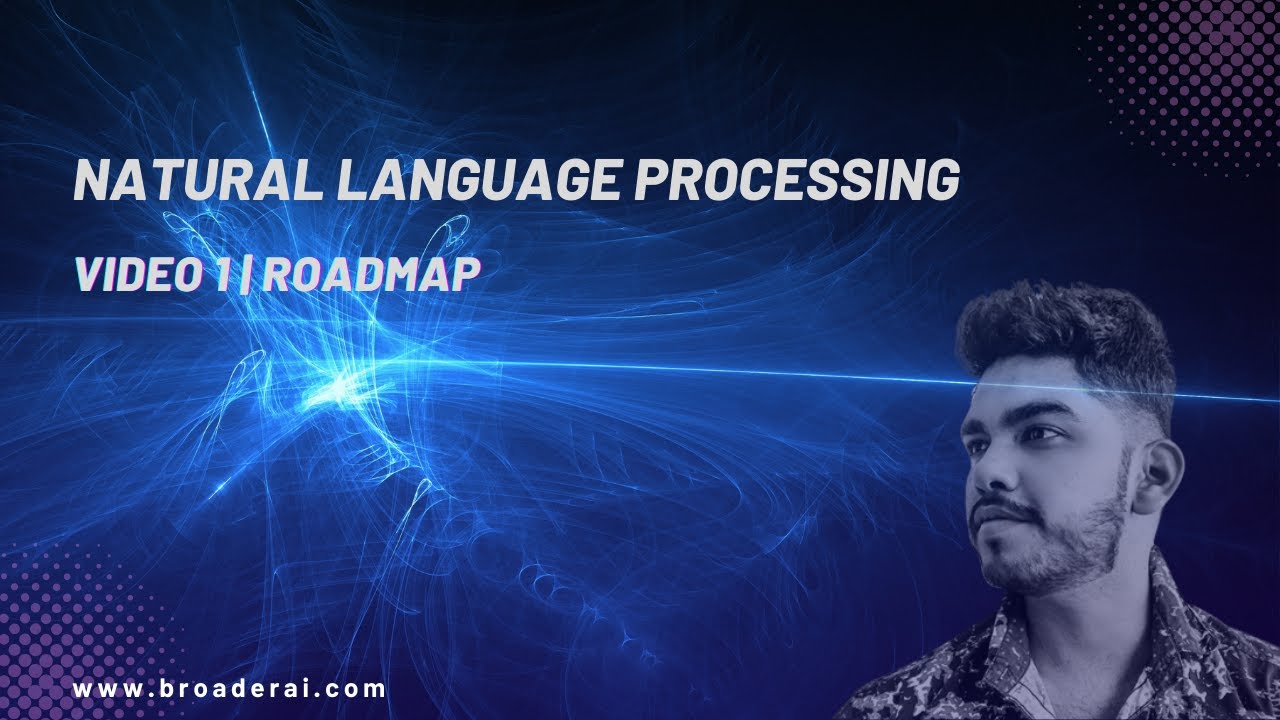 NATURAL LANGUAGE PROCESSING

VIDEO 1 | ROADMAP

www.broaderai.com